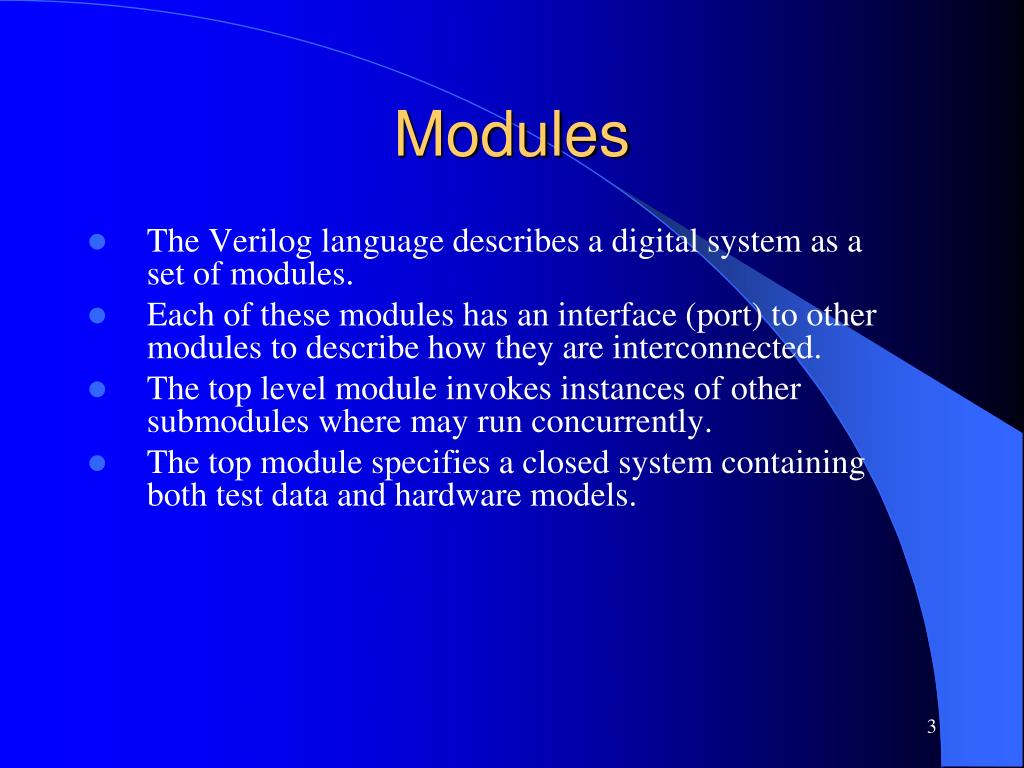 Modules

- The Verilog language describes a digital system as a set of modules.
- Each of these modules has an interface (port) to other modules to describe how they are interconnected.
- The top level module invokes instances of other submodules where may run concurrently.
- The top module specifies a closed system containing both test data and hardware models.

3